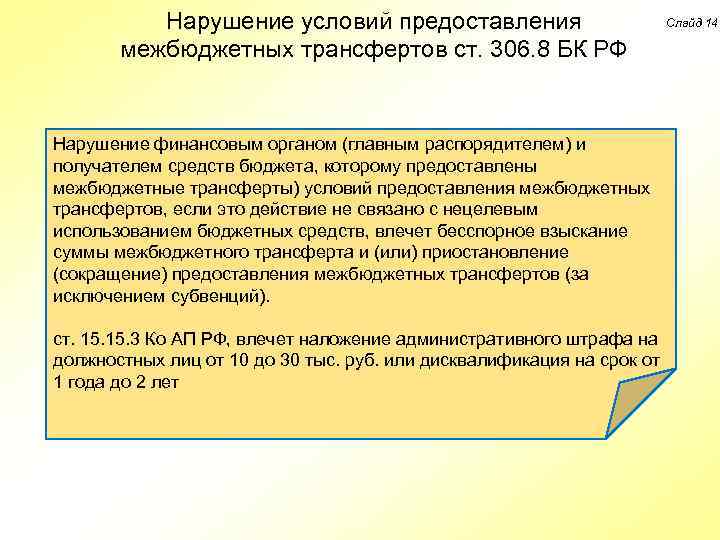 Нарушение условий предоставления межбюджетных трансфертов ст. 306.8 БК РФ

Слайд 14

Нарушение финансовым органом (главным распорядителем) и получателем средств бюджета, которому предоставлены межбюджетные трансферты) условий предоставления межбюджетных трансфертов, если это действие не связано с нецелевым использованием бюджетных средств, влечет бесспорное взыскание суммы межбюджетного трансферта и (или) приостановление (сокращение) предоставления межбюджетных трансфертов (за исключением субвенций).

ст. 15.15.3 Ко АП РФ, влечет наложение административного штрафа на должностных лиц от 10 до 30 тыс. руб. или дисквалификация на срок от 1 года до 2 лет